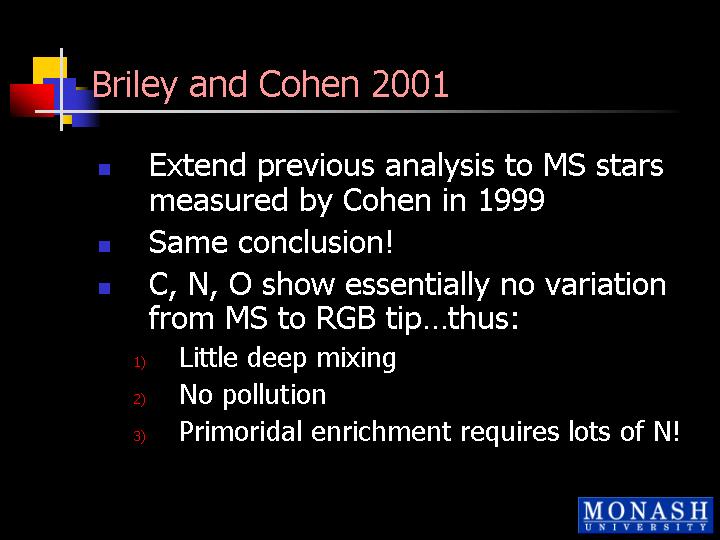 Briley and Cohen 2001

Extend previous analysis to MS stars measured by Cohen in 1999

Same conclusion!

C, N, O show essentially no variation from MS to RGB tip…thus:

1) Little deep mixing
2) No pollution
3) Primoridal enrichment requires lots of N!

MONASH UNIVERSITY